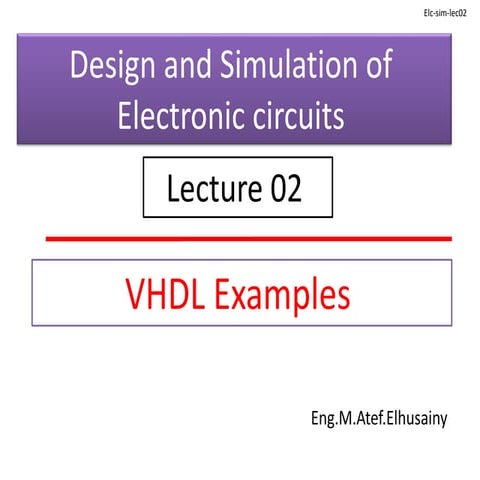 Elc-sim-lec02

Design and Simulation of Electronic circuits

Lecture 02

VHDL Examples

Eng.M.Atef.Elhusainy